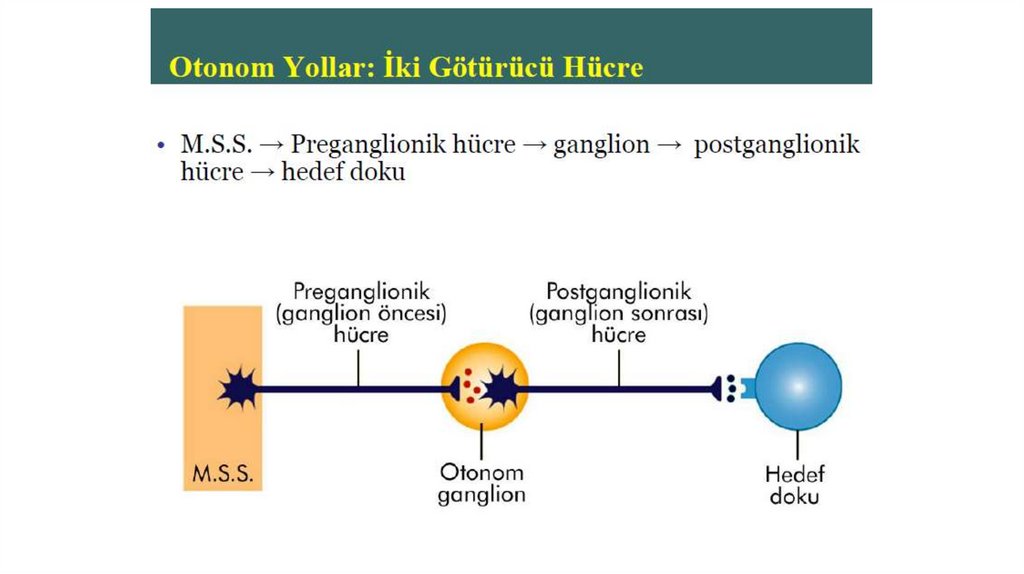 Otonom Yollar: İki Götürücü Hücre

• M.S.S. → Preganglionik hücre → ganglion → postganglionik hücre → hedef doku

Preganglionik (ganglion öncesi) hücre

Postganglionik (ganglion sonrası) hücre

M.S.S.

Otonom ganglion

Hedef doku